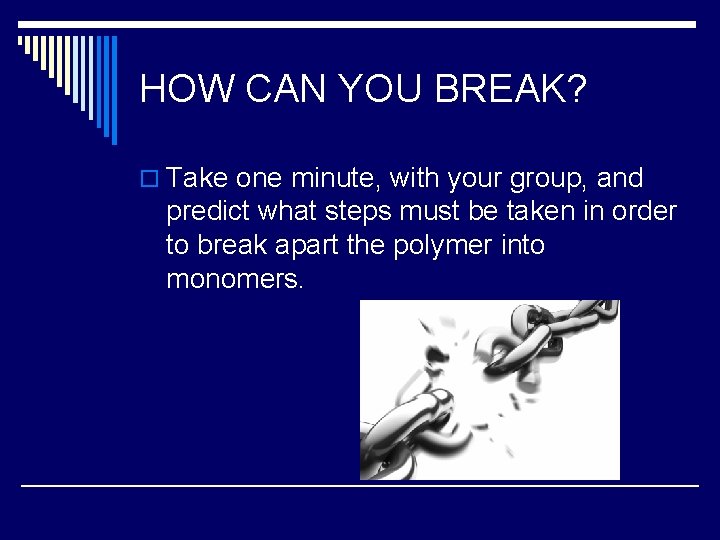 HOW CAN YOU BREAK?

Take one minute, with your group, and predict what steps must be taken in order to break apart the polymer into monomers.